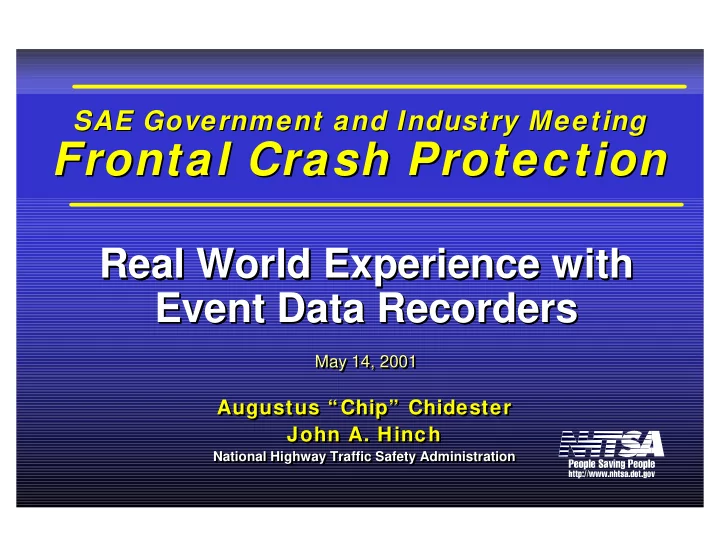 SAE Government and Industry Meeting
Frontal Crash Protection

Real World Experience with Event Data Recorders

May 14, 2001

Augustus “Chip” Chidester
John A. Hinch
National Highway Traffic Safety Administration

NHTSA
People Saving People
http://www.nhtsa.dot.gov